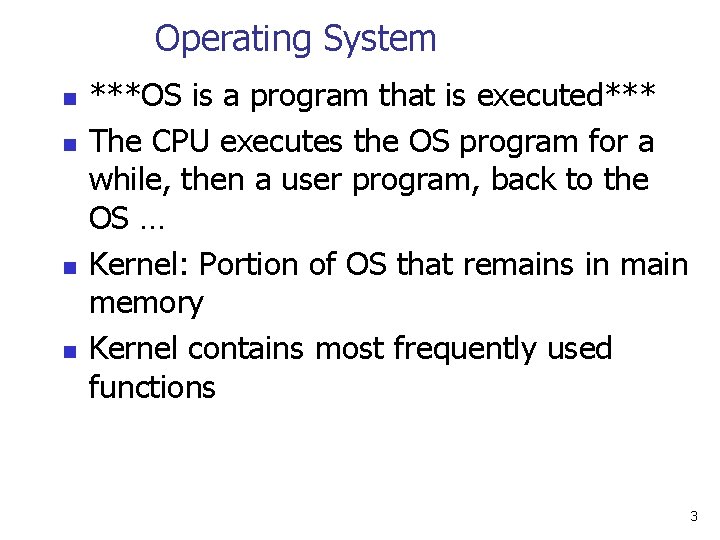 Operating System

***OS is a program that is executed***

The CPU executes the OS program for a while, then a user program, back to the OS …

Kernel: Portion of OS that remains in main memory

Kernel contains most frequently used functions

3